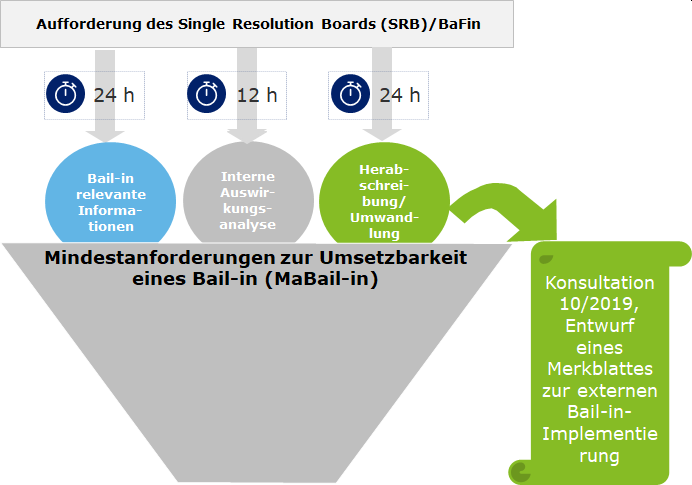 Aufforderung des Single Resolution Boards (SRB)/BaFin

24 h

12 h

24 h

Bail-in relevante Informationen

Interne Auswirkungsanalyse

Herabschreibung/ Umwandlung

Mindestanforderungen zur Umsetzbarkeit eines Bail-in (MaBail-in)

Konsultation 10/2019, Entwurf eines Merkblattes zur externen Bail-in-Implementierung